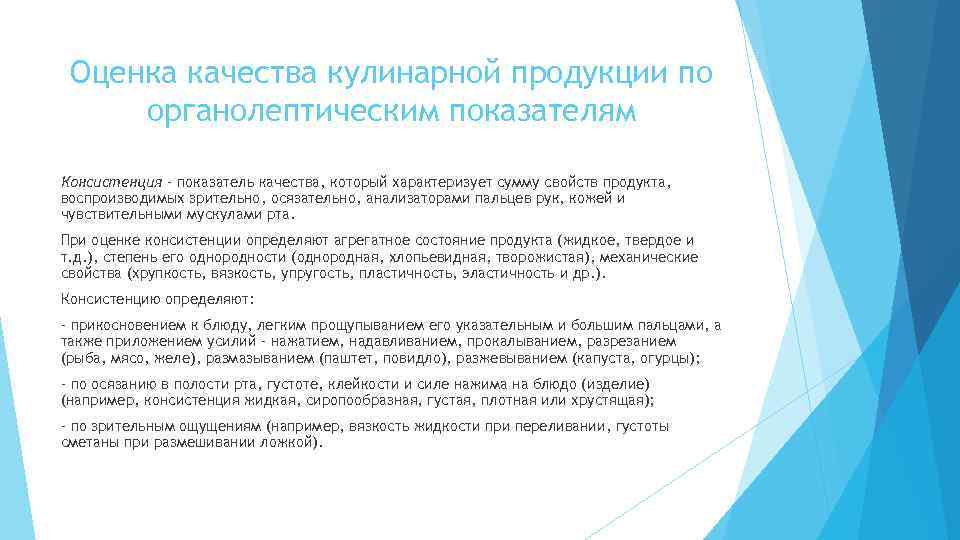 Оценка качества кулинарной продукции по органолептическим показателям

Консистенция - показатель качества, который характеризует сумму свойств продукта, воспроизводимых зрительно, осязательно, анализаторами пальцев рук, кожей и чувствительными мускулами рта.

При оценке консистенции определяют агрегатное состояние продукта (жидкое, твердое и т.д.), степень его однородности (однородная, хлопьевидная, творожистая), механические свойства (хрупкость, вязкость, упругость, пластичность, эластичность и др.).

Консистенцию определяют:

- прикосновением к блюду, легким прощупыванием его указательным и большим пальцами, а также приложением усилий - нажатием, надавливанием, прокалыванием, разрезанием (рыба, мясо, желе), размазыванием (паштет, повидло), разжевыванием (капуста, огурцы);

- по осязанию в полости рта, густоте, клейкости и силе нажима на блюдо (изделие) (например, консистенция жидкая, сиропообразная, густая, плотная или хрустящая);

- по зрительным ощущениям (например, вязкость жидкости при переливании, густоты сметаны при размешивании ложкой).